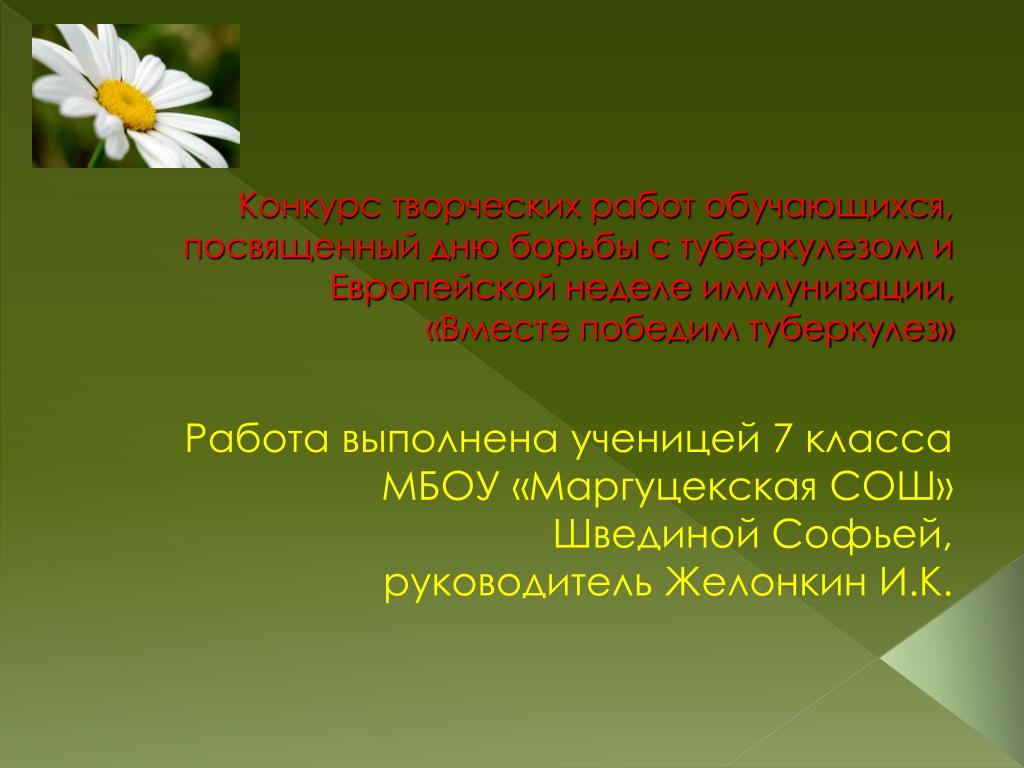 Конкурс творческих работ обучающихся, посвященный дню борьбы с туберкулезом и Европейской неделе иммунизации, «Вместе победим туберкулез»

Работа выполнена ученицей 7 класса МБОУ «Маргуцекская СОШ» Швединой Софьей, руководитель Желонкин И.К.